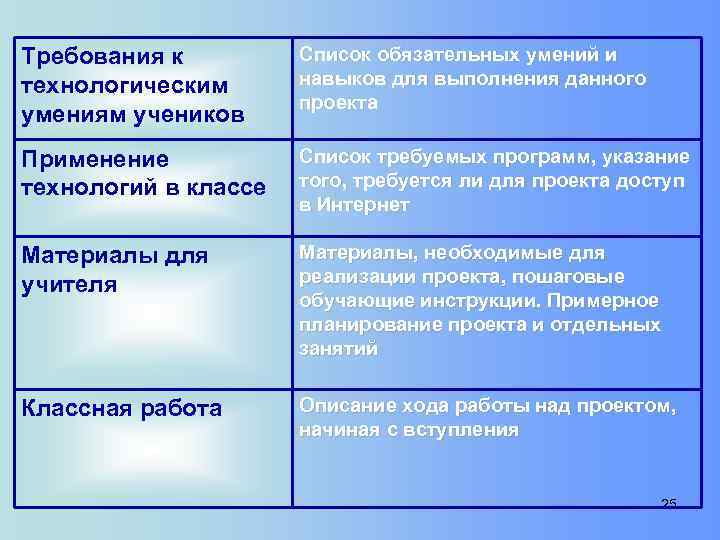 | Требования к технологическим умениям учеников | Список обязательных умений и навыков для выполнения данного проекта |
|---|---|
| Применение технологий в классе | Список требуемых программ, указание того, требуется ли для проекта доступ в Интернет |
| Материалы для учителя | Материалы, необходимые для реализации проекта, пошаговые обучающие инструкции. Примерное планирование проекта и отдельных занятий |
| Классная работа | Описание хода работы над проектом, начиная с вступления |

25